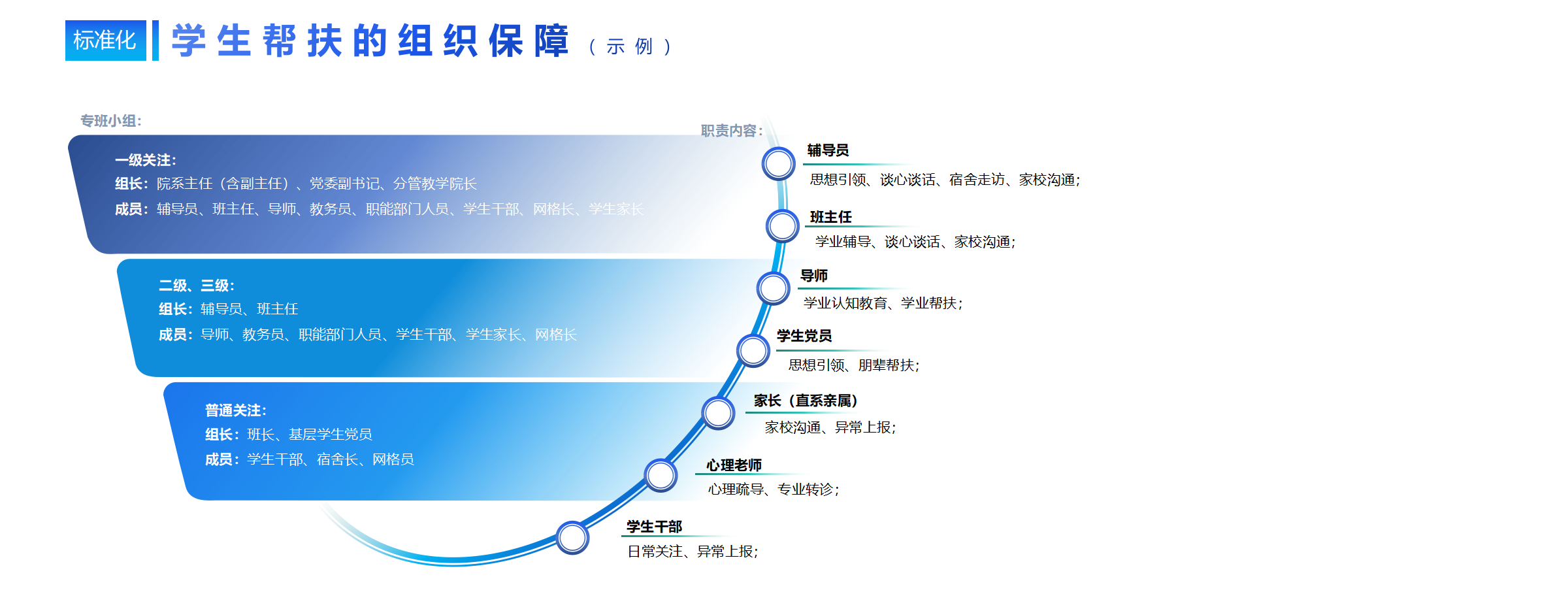 标准化 学生帮扶的组织保障（示例）

专班小组:

一级关注:
组长: 院系主任（含副主任）、党委副书记、分管教学院长
成员: 辅导员、班主任、导师、教务员、职能部门人员、学生干部、网格长、学生家长

二级、三级:
组长: 辅导员、班主任
成员: 导师、教务员、职能部门人员、学生干部、学生家长、网格长

普通关注:
组长: 班长、基层学生党员
成员: 学生干部、宿舍长、网格员

职责内容:

辅导员
思想引领、谈心谈话、宿舍走访、家校沟通;

班主任
学业辅导、谈心谈话、家校沟通;

导师
学业认知教育、学业帮扶;

学生党员
思想引领、朋辈帮扶;

家长（直系亲属）
家校沟通、异常上报;

心理老师
心理疏导、专业转诊;

学生干部
日常关注、异常上报;